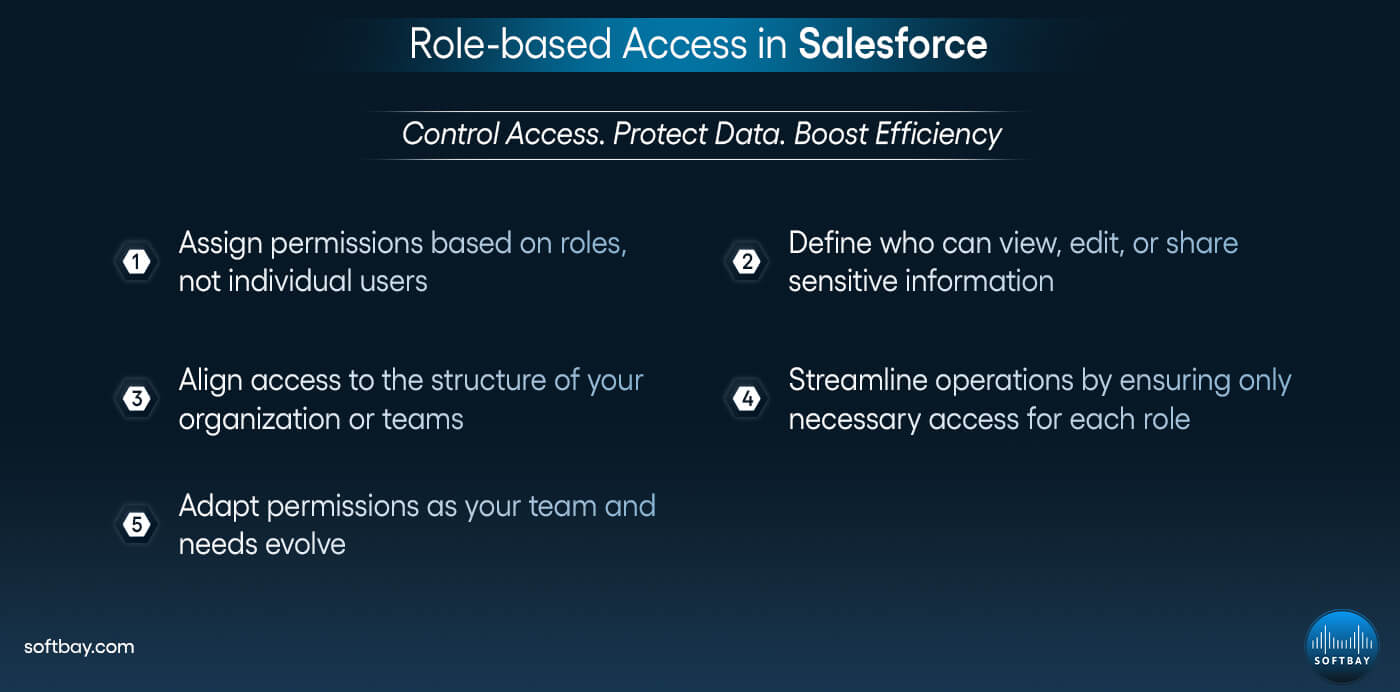 Role-based Access in Salesforce

Control Access. Protect Data. Boost Efficiency

1 Assign permissions based on roles, not individual users

2 Define who can view, edit, or share sensitive information

3 Align access to the structure of your organization or teams

4 Streamline operations by ensuring only necessary access for each role

5 Adapt permissions as your team and needs evolve

softbay.com

SOFTBAY